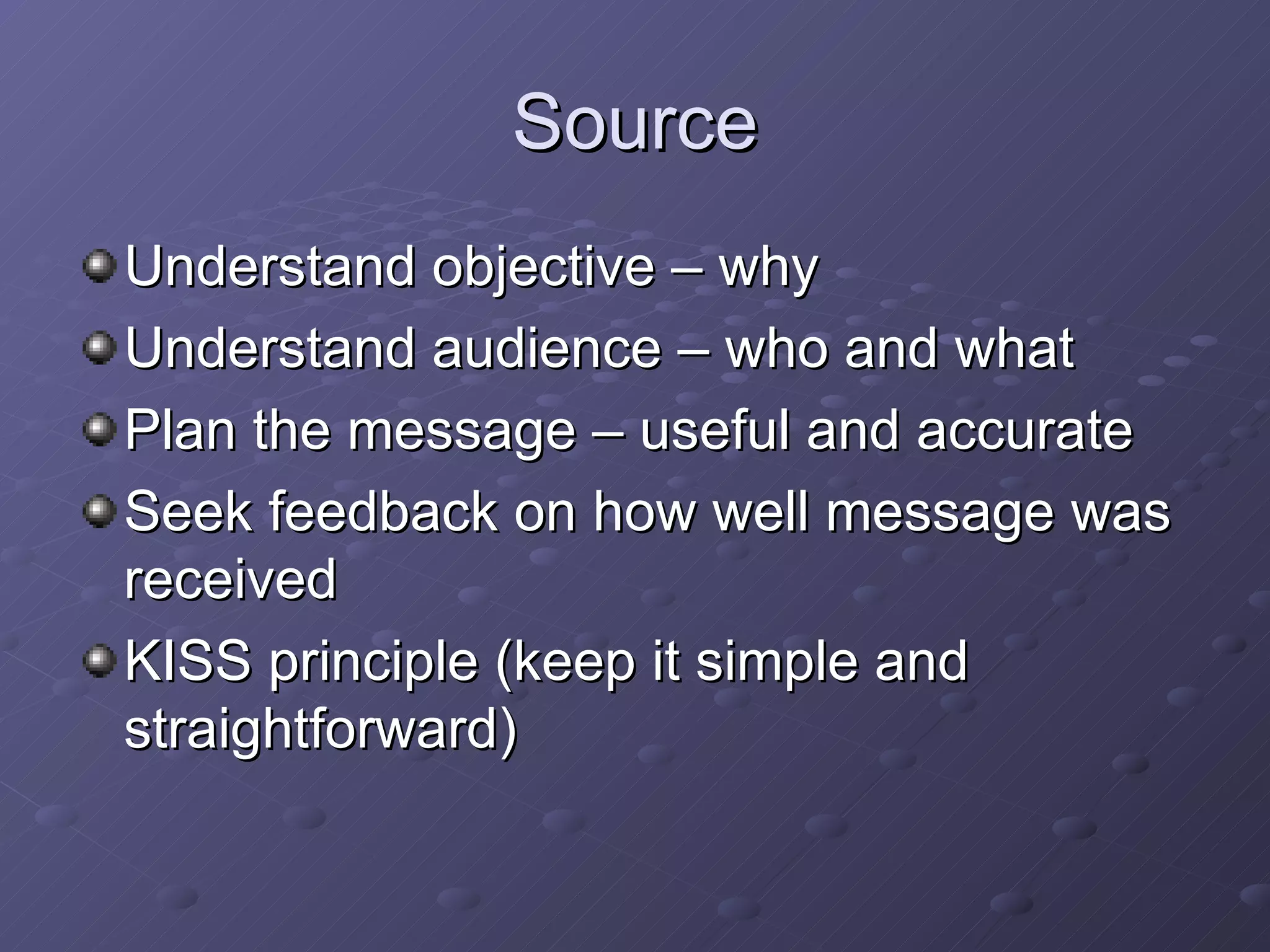 Source

Understand objective – why

Understand audience – who and what

Plan the message – useful and accurate

Seek feedback on how well message was received

KISS principle (keep it simple and straightforward)